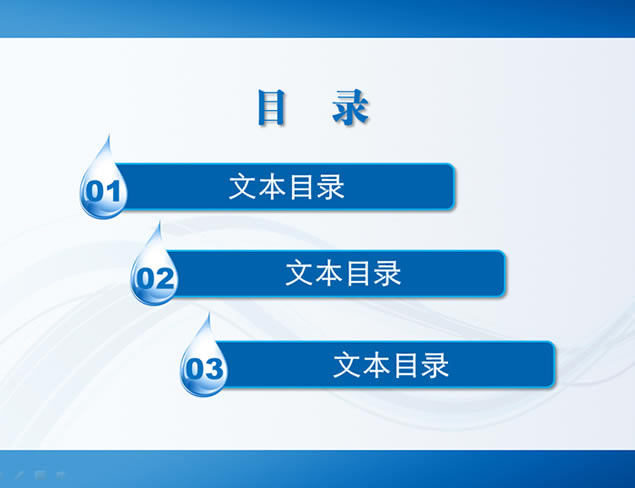 目　录

01 文本目录

02 文本目录

03 文本目录